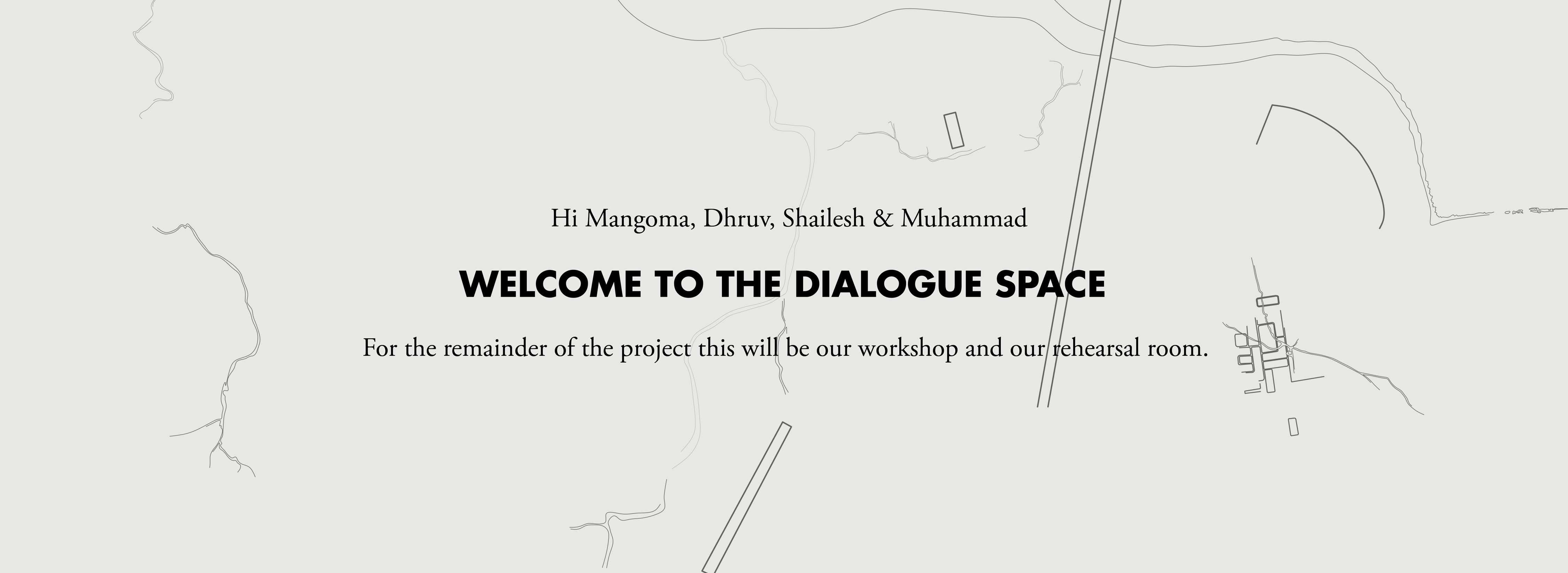 Hi Mangoma, Dhruv, Shailesh & Muhammad

WELCOME TO THE DIALOGUE SPACE

For the remainder of the project this will be our workshop and our rehearsal room.